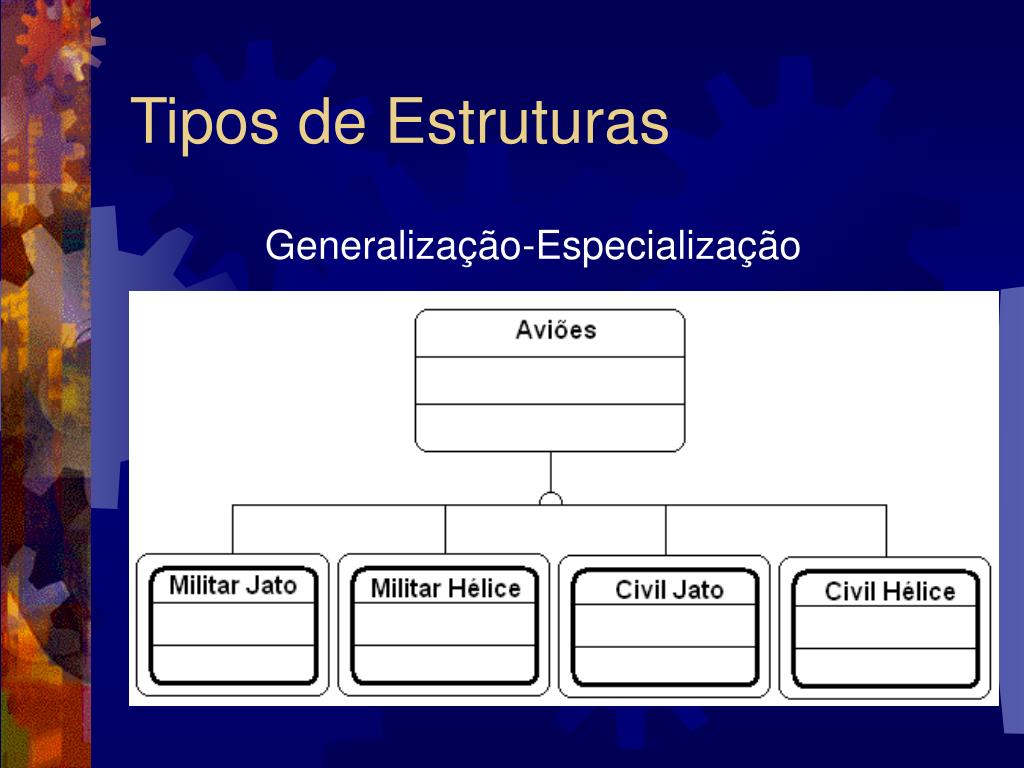 Tipos de Estruturas

Generalização-Especialização

Aviões

Militar Jato

Militar Hélice

Civil Jato

Civil Hélice